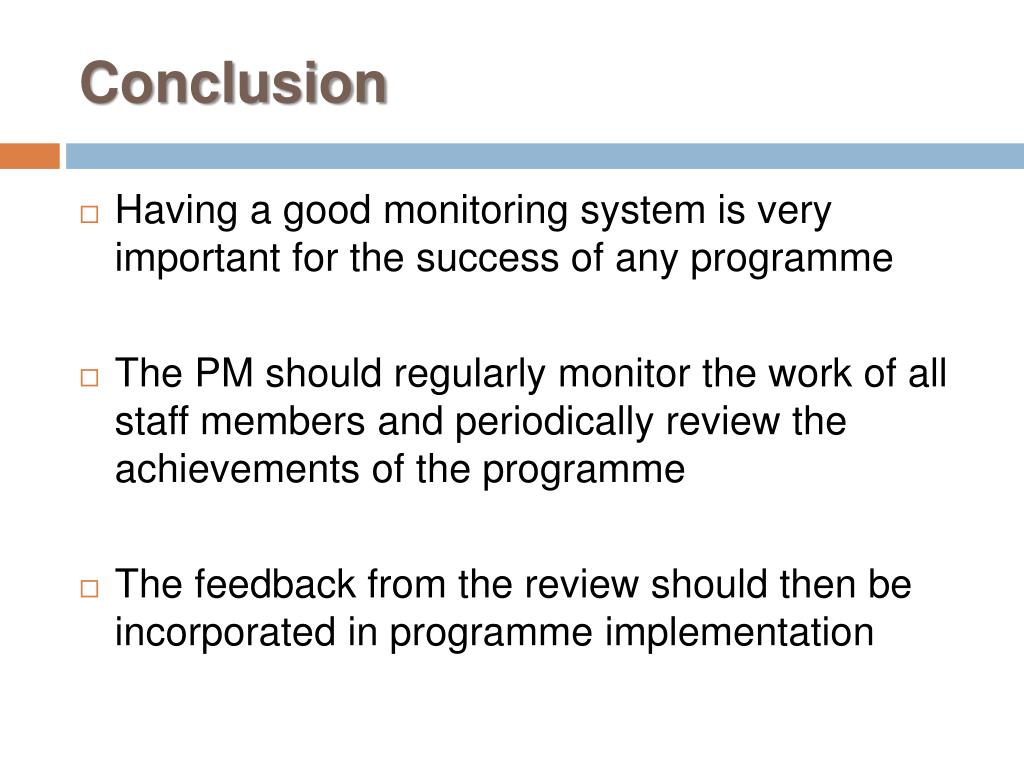 Conclusion

□ Having a good monitoring system is very important for the success of any programme

□ The PM should regularly monitor the work of all staff members and periodically review the achievements of the programme

□ The feedback from the review should then be incorporated in programme implementation